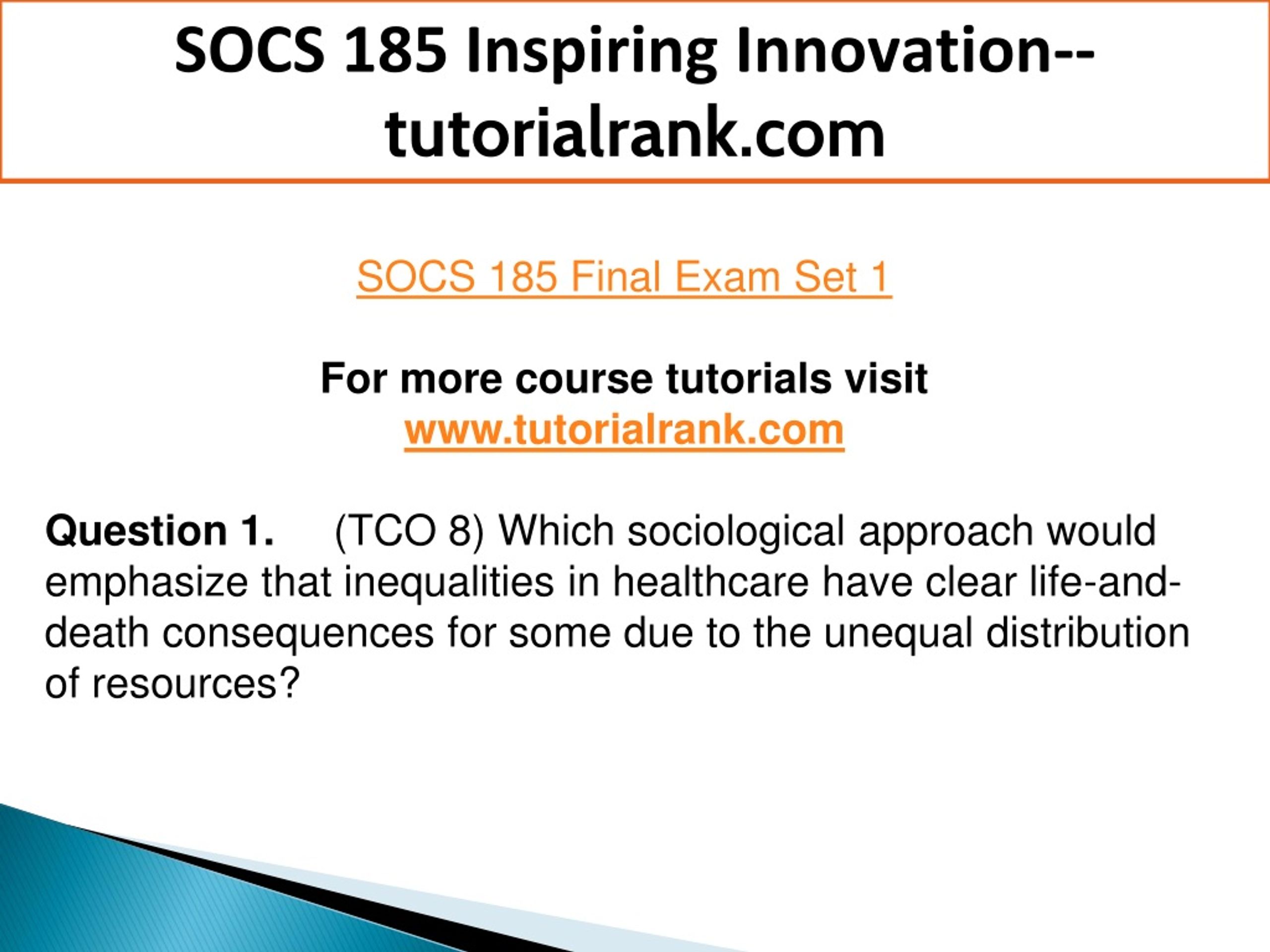 SOCS 185 Inspiring Innovation--tutorialrank.com

SOCS 185 Final Exam Set 1

For more course tutorials visit
www.tutorialrank.com

Question 1. (TCO 8) Which sociological approach would emphasize that inequalities in healthcare have clear life-and-death consequences for some due to the unequal distribution of resources?